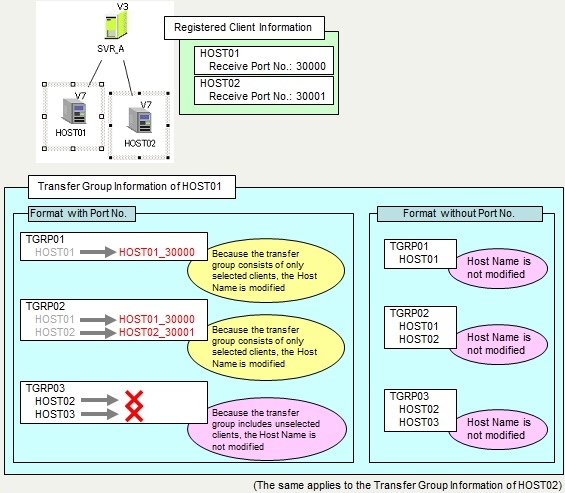 V3
SVR_A
V7
HOST01
V7
HOST02

Registered Client Information
HOST01
Receive Port No.: 30000
HOST02
Receive Port No.: 30001

Transfer Group Information of HOST01

Format with Port No.

TGRP01
HOST01 HOST01_30000
Because the transfer group consists of only selected clients, the Host Name is modified

TGRP02
HOST01 HOST01_30000
HOST02 HOST02_30001
Because the transfer group consists of only selected clients, the Host Name is modified

TGRP03
HOST02
HOST03
Because the transfer group includes unselected clients, the Host Name is not modified

Format without Port No.

TGRP01
HOST01
Host Name is not modified

TGRP02
HOST01
HOST02
Host Name is not modified

TGRP03
HOST02
HOST03
Host Name is not modified

(The same applies to the Transfer Group Information of HOST02)